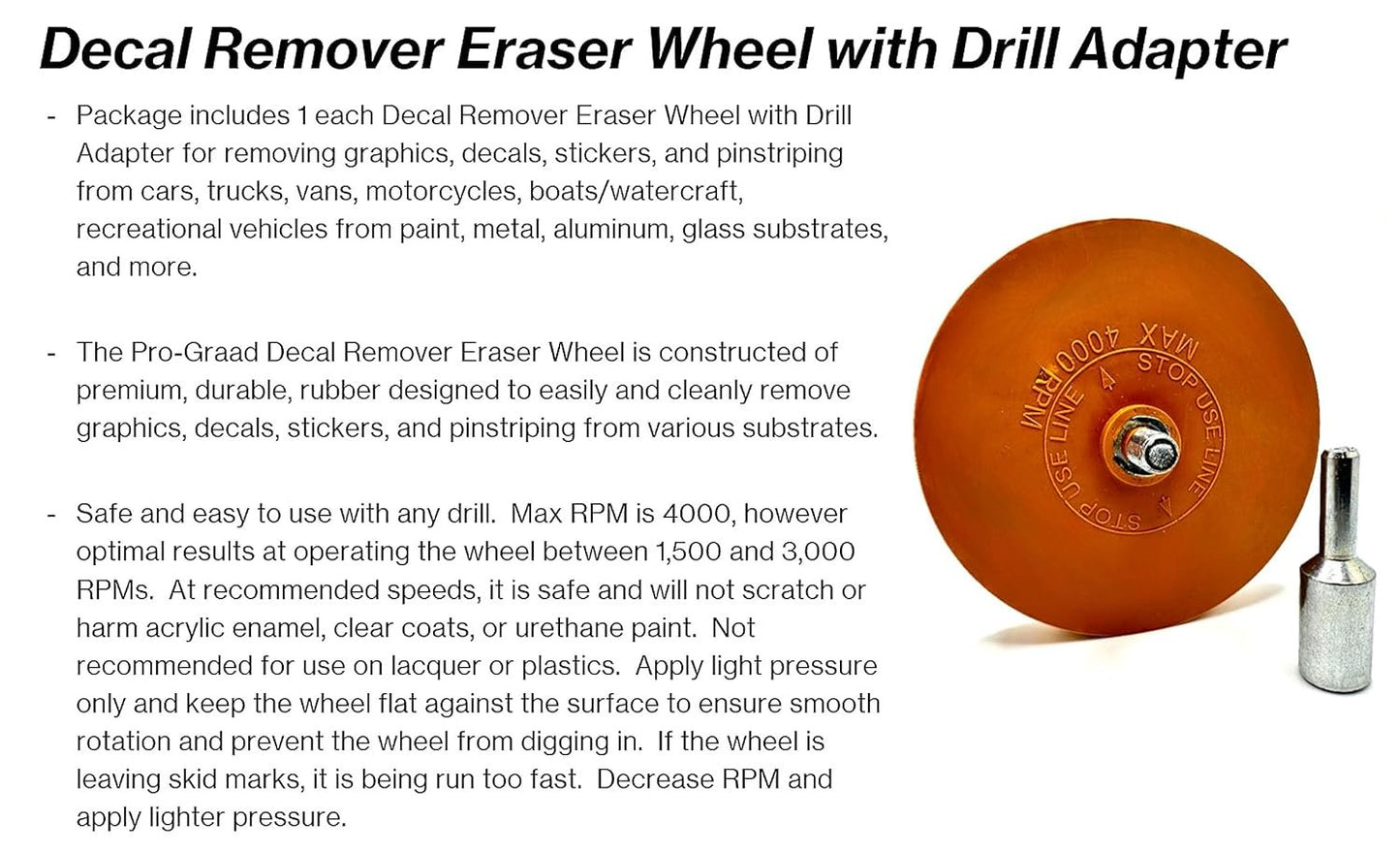 Decal Remover Eraser Wheel with Drill Adapter

- Package includes 1 each Decal Remover Eraser Wheel with Drill Adapter for removing graphics, decals, stickers, and pinstriping from cars, trucks, vans, motorcycles, boats/watercraft, recreational vehicles from paint, metal, aluminum, glass substrates, and more.

- The Pro-Graad Decal Remover Eraser Wheel is constructed of premium, durable, rubber designed to easily and cleanly remove graphics, decals, stickers, and pinstriping from various substrates.

- Safe and easy to use with any drill. Max RPM is 4000, however optimal results at operating the wheel between 1,500 and 3,000 RPMs. At recommended speeds, it is safe and will not scratch or harm acrylic enamel, clear coats, or urethane paint. Not recommended for use on lacquer or plastics. Apply light pressure only and keep the wheel flat against the surface to ensure smooth rotation and prevent the wheel from digging in. If the wheel is leaving skid marks, it is being run too fast. Decrease RPM and apply lighter pressure.

MAX 4000 RPM
STOP USE LINE
STOP USE LINE